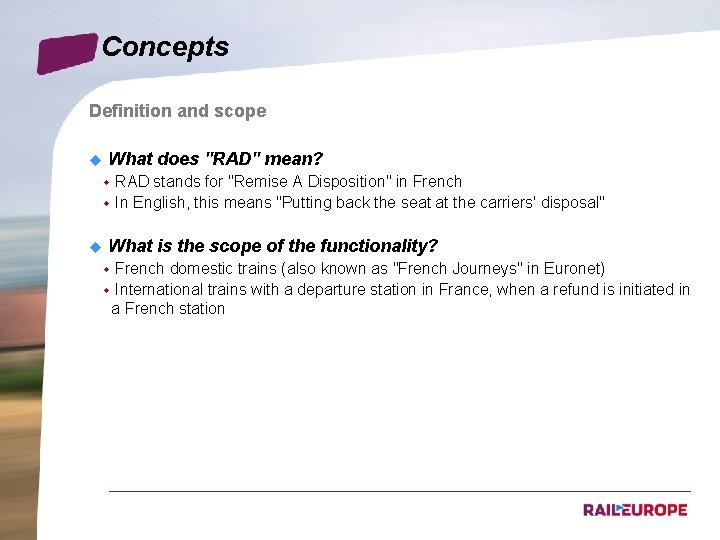 Concepts

Definition and scope

What does "RAD" mean?

RAD stands for "Remise A Disposition" in French

In English, this means "Putting back the seat at the carriers' disposal"

What is the scope of the functionality?

French domestic trains (also known as "French Journeys" in Euronet)

International trains with a departure station in France, when a refund is initiated in a French station

RAILEUROPE